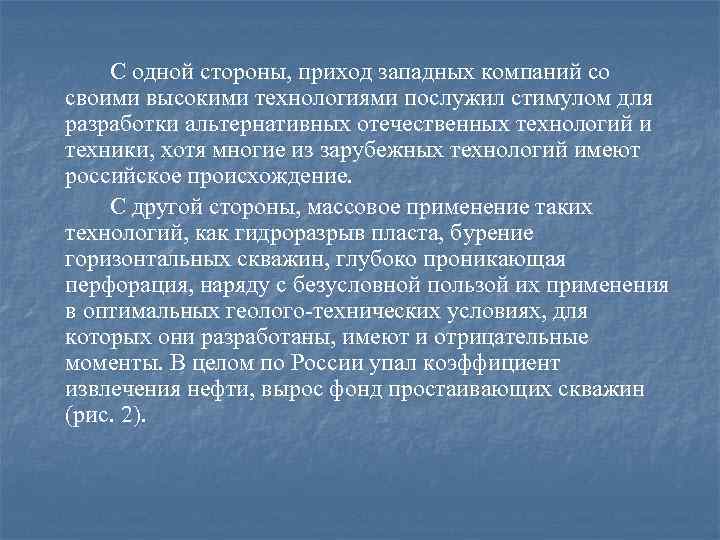 С одной стороны, приход западных компаний со своими высокими технологиями послужил стимулом для разработки альтернативных отечественных технологий и техники, хотя многие из зарубежных технологий имеют российское происхождение.

С другой стороны, массовое применение таких технологий, как гидроразрыв пласта, бурение горизонтальных скважин, глубоко проникающая перфорация, наряду с безусловной пользой их применения в оптимальных геолого-технических условиях, для которых они разработаны, имеют и отрицательные моменты. В целом по России упал коэффициент извлечения нефти, вырос фонд простаивающих скважин (рис. 2).